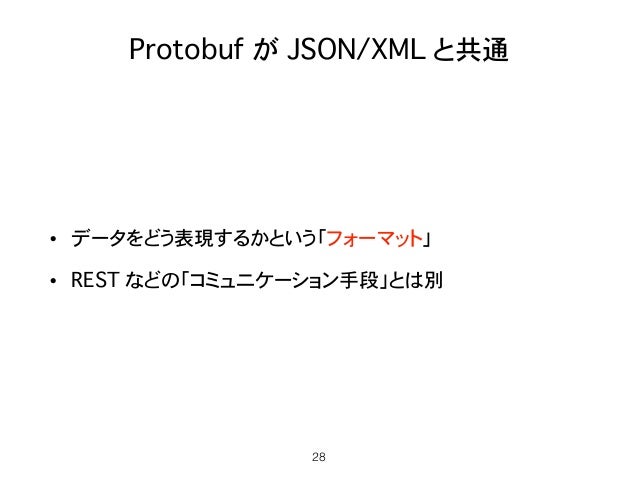 Protobuf が JSON/XML と共通

• データをどう表現するかという「フォーマット」

• REST などの「コミュニケーション手段」とは別

28